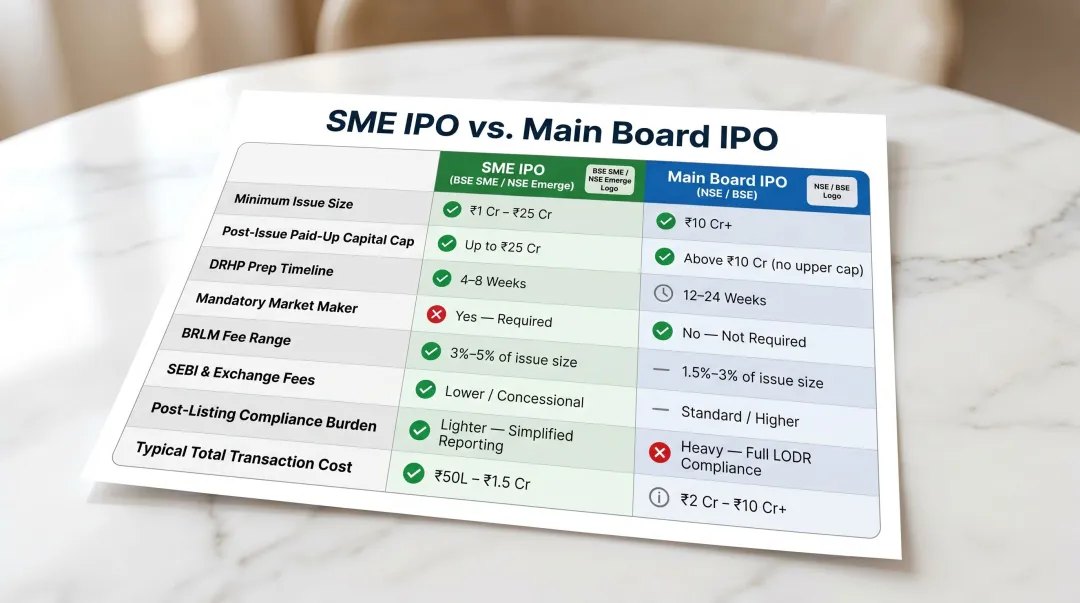 SME IPO vs. Main Board IPO

|  | SME IPO (BSE SME / NSE Emerge) BSE SME / NSE Emerge Logo | Main Board IPO (NSE / BSE) NSE / BSE Logo |
|---|---|---|
| Minimum Issue Size | ₹1 Cr – ₹25 Cr | ₹10 Cr+ |
| Post-Issue Paid-Up Capital Cap | Up to ₹25 Cr | Above ₹10 Cr (no upper cap) |
| DRHP Prep Timeline | 4–8 Weeks | 12–24 Weeks |
| Mandatory Market Maker | Yes — Required | No — Not Required |
| BRLM Fee Range | 3%–5% of issue size | 1.5%–3% of issue size |
| SEBI & Exchange Fees | Lower / Concessional | Standard / Higher |
| Post-Listing Compliance Burden | Lighter — Simplified Reporting | Heavy — Full LODR Compliance |
| Typical Total Transaction Cost | ₹50L – ₹1.5 Cr | ₹2 Cr – ₹10 Cr+ |